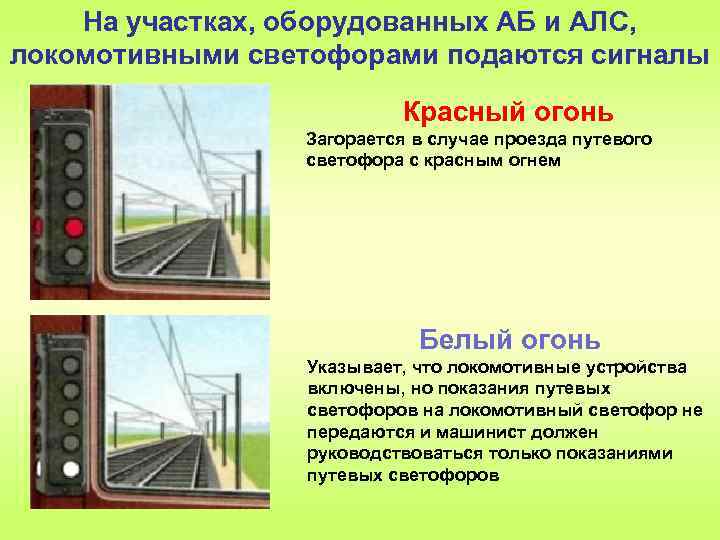 На участках, оборудованных АБ и АЛС, локомотивными светофорами подаются сигналы

Красный огонь

Загорается в случае проезда путевого светофора с красным огнем

Белый огонь

Указывает, что локомотивные устройства включены, но показания путевых светофоров на локомотивный светофор не передаются и машинист должен руководствоваться только показаниями путевых светофоров